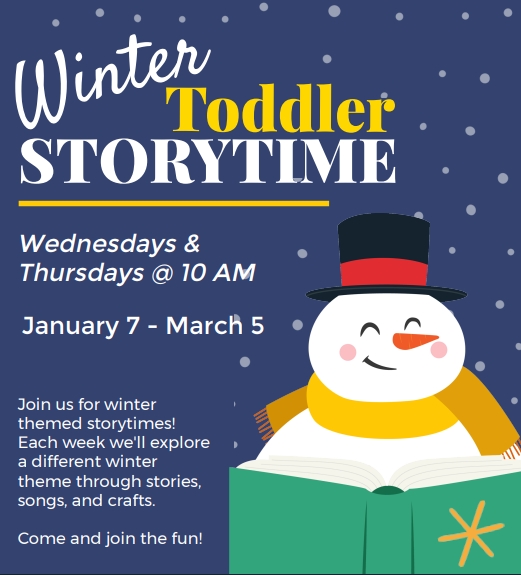 Winter Toddler STORYTIME

Wednesdays & Thursdays @ 10 AM

January 7 - March 5

Join us for winter themed storytimes! Each week we'll explore a different winter theme through stories, songs, and crafts.

Come and join the fun!